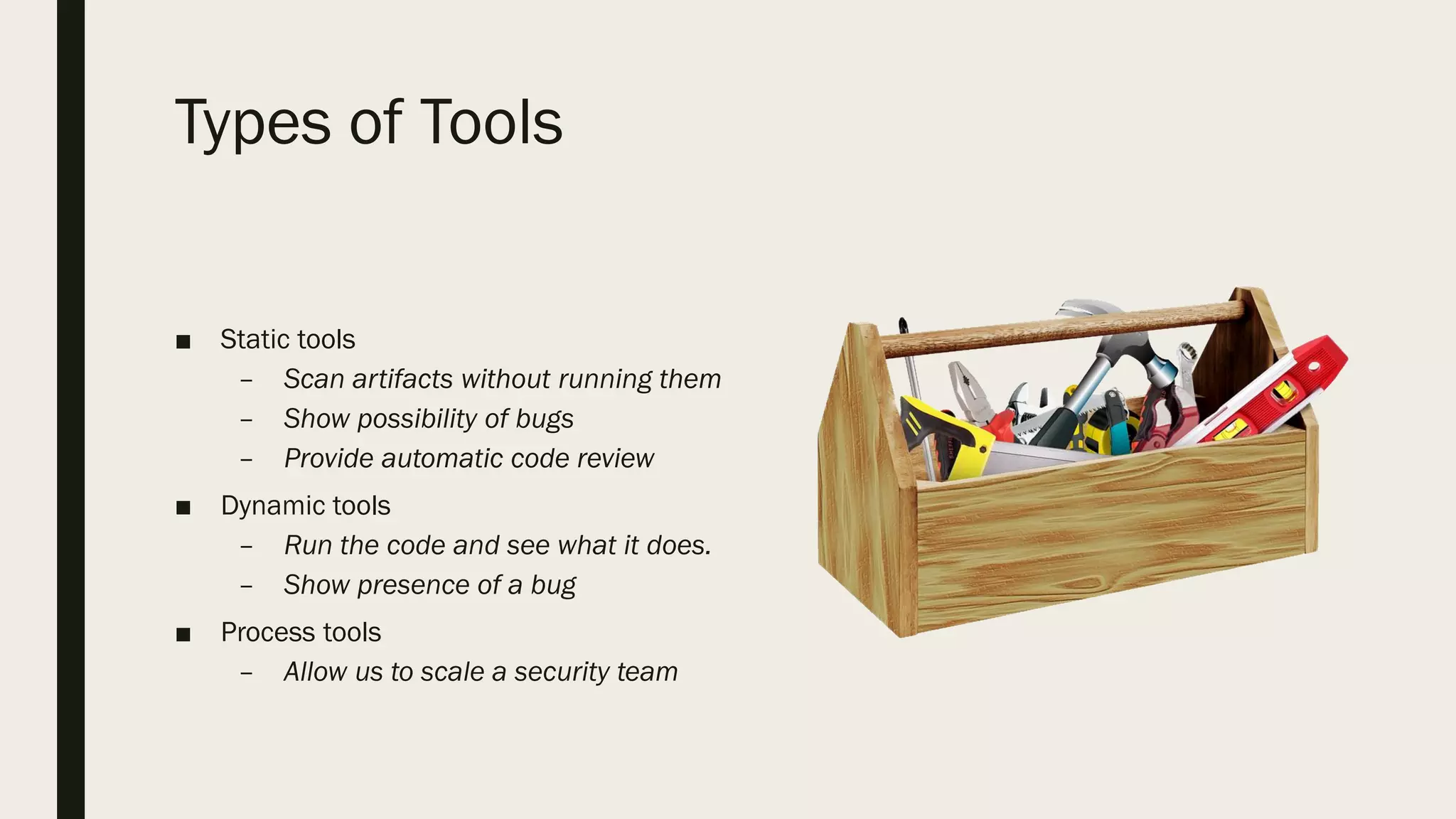 Types of Tools

■ Static tools
– Scan artifacts without running them
– Show possibility of bugs
– Provide automatic code review

■ Dynamic tools
– Run the code and see what it does.
– Show presence of a bug

■ Process tools
– Allow us to scale a security team